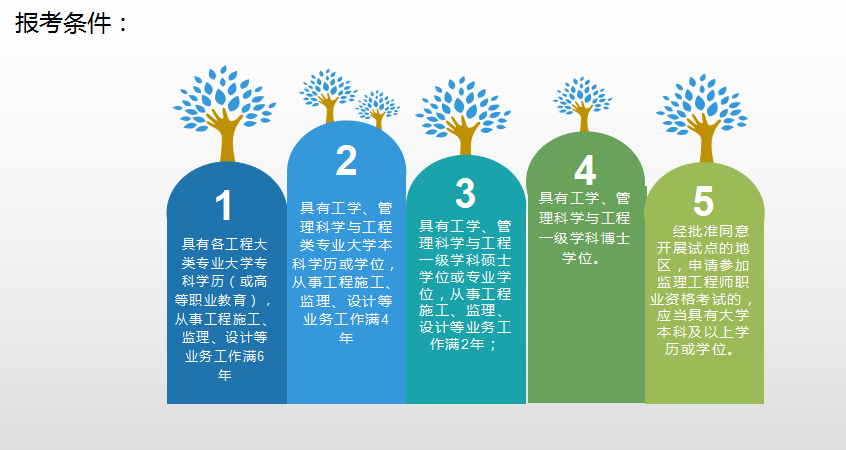 报考条件：

1
具有各工程大类专业大学专科学历（或高等职业教育），从事工程施工、监理、设计等业务工作满6年

2
具有工学、管理科学与工程类专业大学本科学历或学位，从事工程施工、监理、设计等业务工作满4年

3
具有工学、管理科学与工程一级学科硕士学位或专业学位，从事工程施工、监理、设计等业务工作满2年；

4
具有工学、管理科学与工程一级学科博士学位。

5
经批准同意开展试点的地区，申请参加监理工程师职业资格考试的，应当具有大学本科及以上学历或学位。